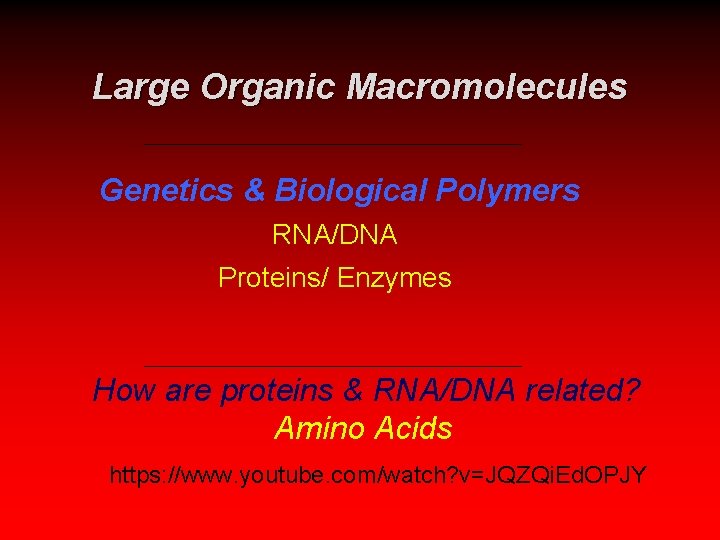 Large Organic Macromolecules

Genetics & Biological Polymers

RNA/DNA

Proteins/ Enzymes

How are proteins & RNA/DNA related?

Amino Acids

https://www.youtube.com/watch?v=JQZQiEdOPJY